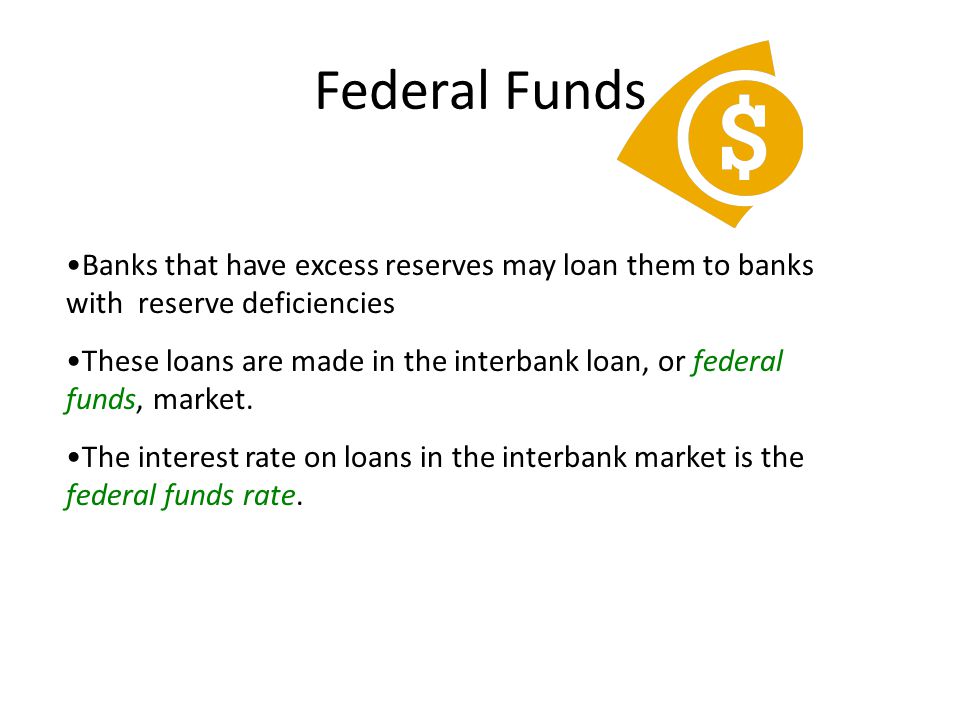 Federal Funds

$

•Banks that have excess reserves may loan them to banks with reserve deficiencies

•These loans are made in the interbank loan, or federal funds, market.

•The interest rate on loans in the interbank market is the federal funds rate.